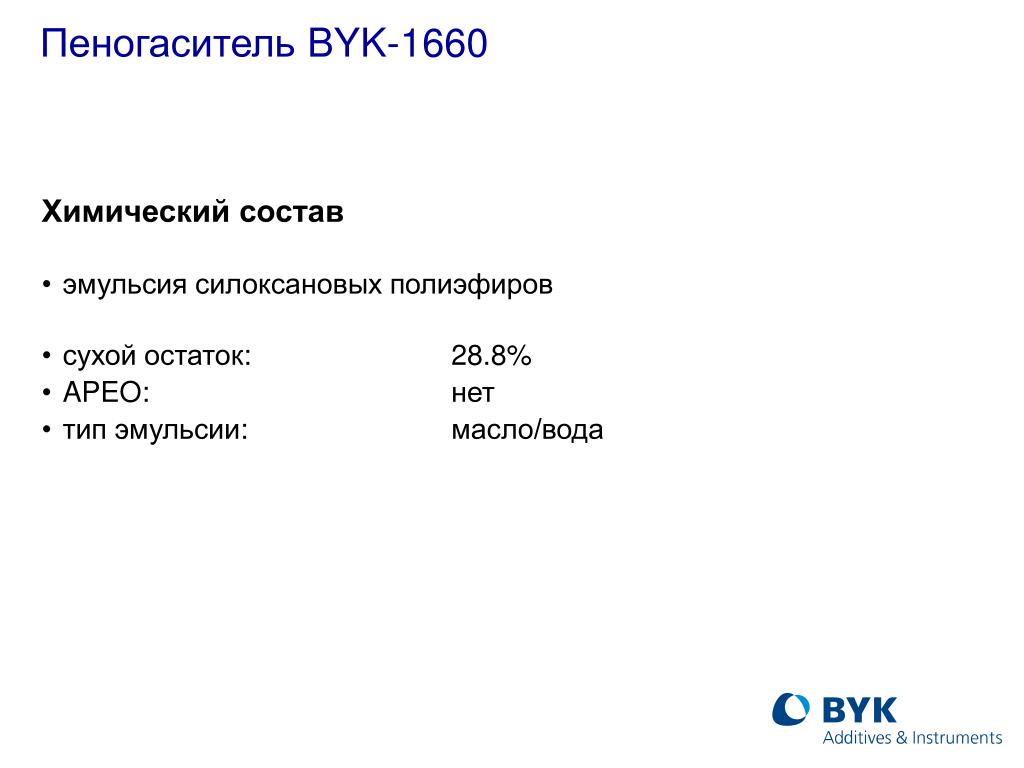 Пеногаситель BYK-1660

Химический состав

• эмульсия силоксановых полиэфиров

• сухой остаток: 28.8%
• APEO: нет
• тип эмульсии: масло/вода

BYK
Additives & Instruments